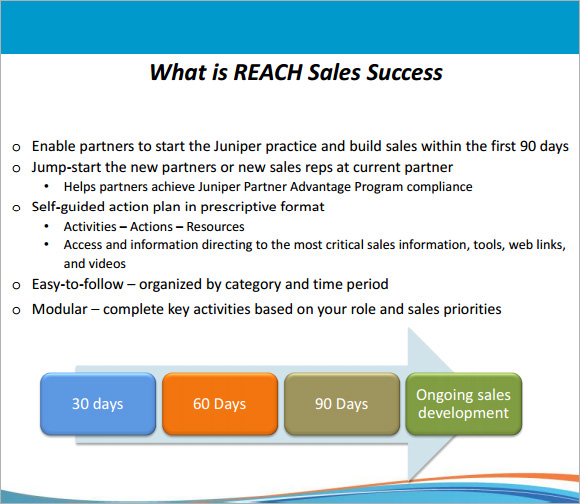 What is REACH Sales Success

o Enable partners to start the Juniper practice and build sales within the first 90 days
o Jump-start the new partners or new sales reps at current partner
• Helps partners achieve Juniper Partner Advantage Program compliance
o Self-guided action plan in prescriptive format
• Activities – Actions – Resources
• Access and information directing to the most critical sales information, tools, web links, and videos
o Easy-to-follow – organized by category and time period
o Modular – complete key activities based on your role and sales priorities

30 days

60 Days

90 Days

Ongoing sales development